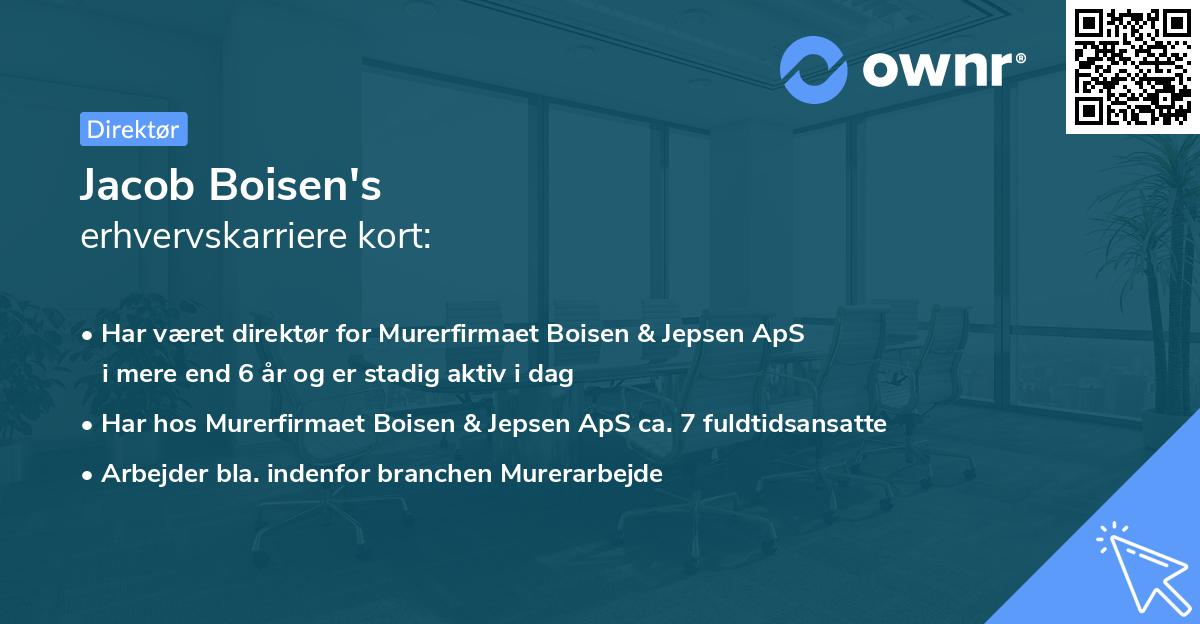 ownr®

Direktør

Jacob Boisen's
erhvervskarriere kort:

• Har været direktør for Murerfirmaet Boisen & Jepsen ApS i mere end 6 år og er stadig aktiv i dag
• Har hos Murerfirmaet Boisen & Jepsen ApS ca. 7 fuldtidsansatte
• Arbejder bla. indenfor branchen Murerarbejde